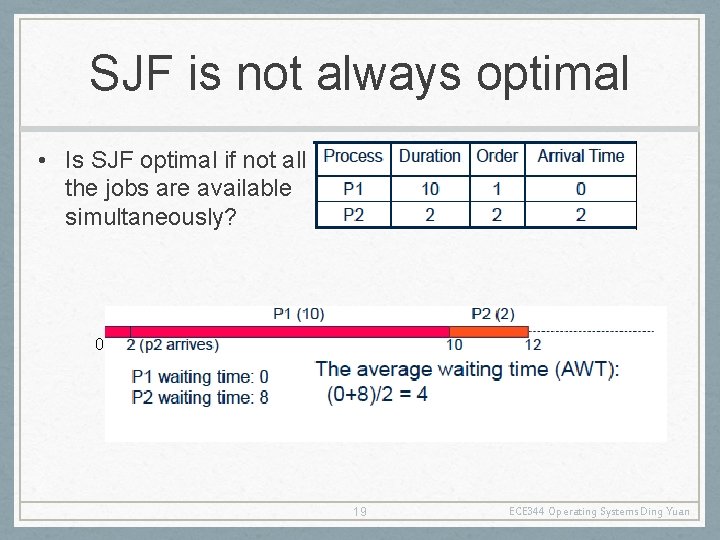 SJF is not always optimal

• Is SJF optimal if not all the jobs are available simultaneously?

| Process | Duration | Order | Arrival Time |
|---|---|---|---|
| P1 | 10 | 1 | 0 |
| P2 | 2 | 2 | 2 |

P1 (10)
P2 (2)
0
2 (p2 arrives)
10
12

P1 waiting time: 0
P2 waiting time: 8

The average waiting time (AWT):
(0+8)/2 = 4

19

ECE344 Operating Systems Ding Yuan